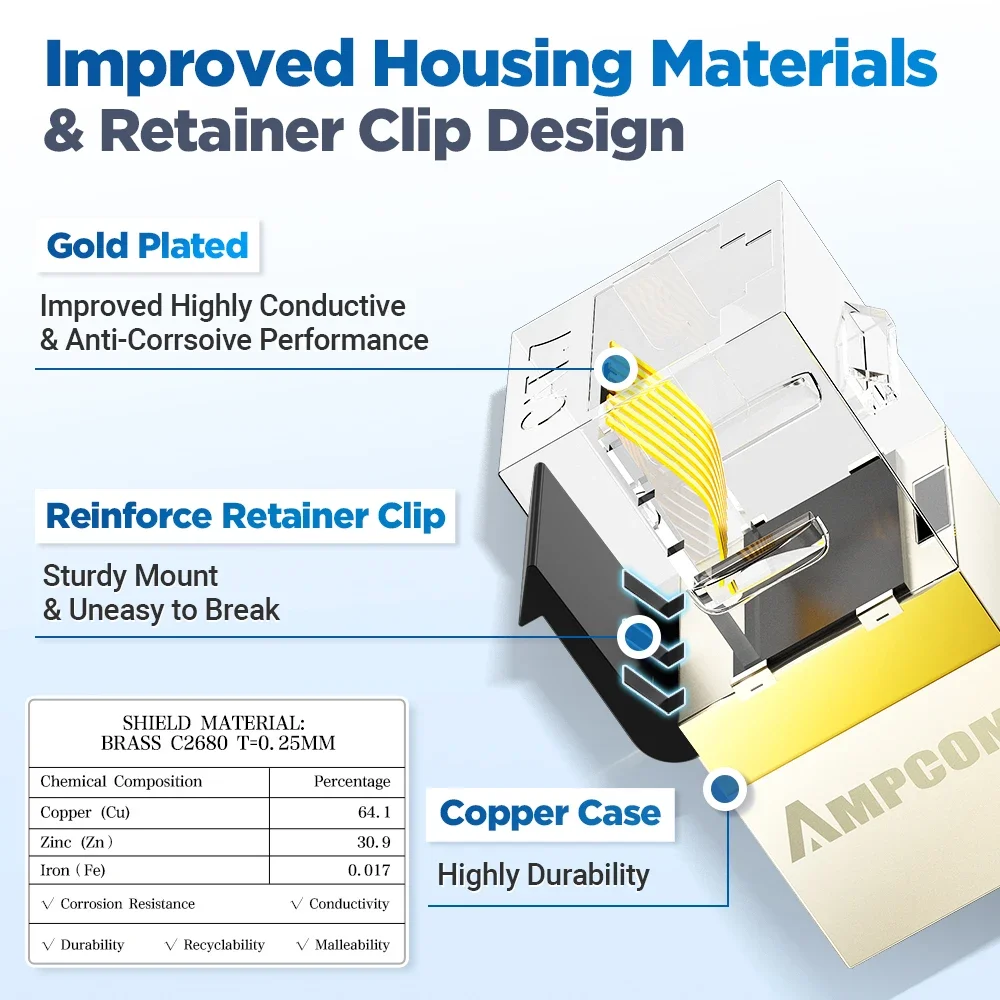 Improved Housing Materials
& Retainer Clip Design

Gold Plated

Improved Highly Conductive
& Anti-Corrsoive Performance

Reinforce Retainer Clip

Sturdy Mount
& Uneasy to Break

SHIELD MATERIAL:
BRASS C2680 T=0.25MM

| Chemical Composition | Percentage |
|---|---|
| Copper (Cu) | 64.1 |
| Zinc (Zn) | 30.9 |
| Iron (Fe) | 0.017 |

√ Corrosion Resistance √ Conductivity

√ Durability √ Recyclability √ Malleability

Copper Case

Highly Durability

AMPCOM